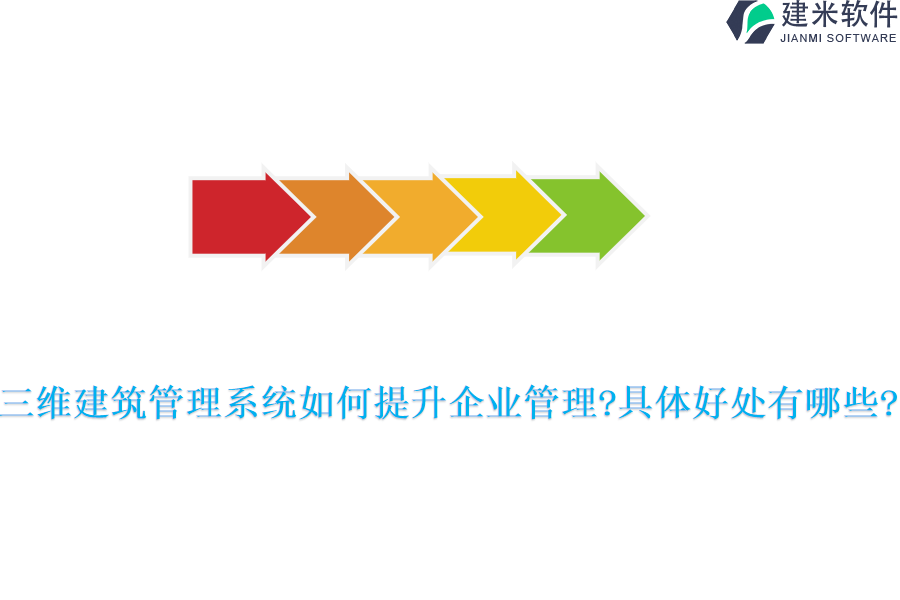 建米软件
JIANMI SOFTWARE

三维建筑管理系统如何提升企业管理?具体好处有哪些?